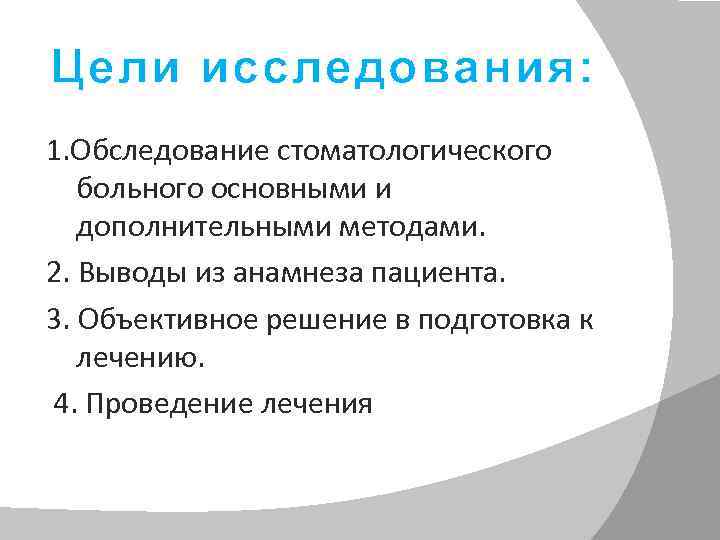 Цели исследования:

1.Обследование стоматологического больного основными и дополнительными методами.

2. Выводы из анамнеза пациента.

3. Объективное решение в подготовка к лечению.

4. Проведение лечения